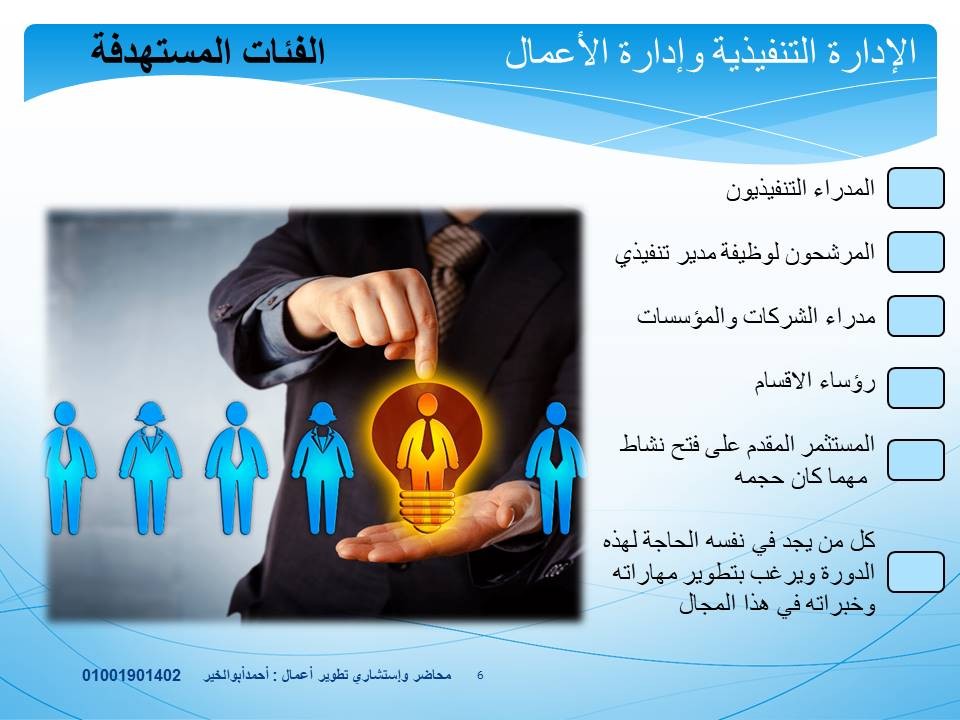 الإدارة التنفيذية وإدارة الأعمال

الفئات المستهدفة

المدراء التنفيذيون

المرشحون لوظيفة مدير تنفيذي

مدراء الشركات والمؤسسات

رؤساء الاقسام

المستثمر المقدم على فتح نشاط مهما كان حجمه

كل من يجد في نفسه الحاجة لهذه الدورة ويرغب بتطوير مهاراته وخبراته في هذا المجال

6 محاضر وإستشاري تطوير أعمال : أحمدأبوالخير 01001901402